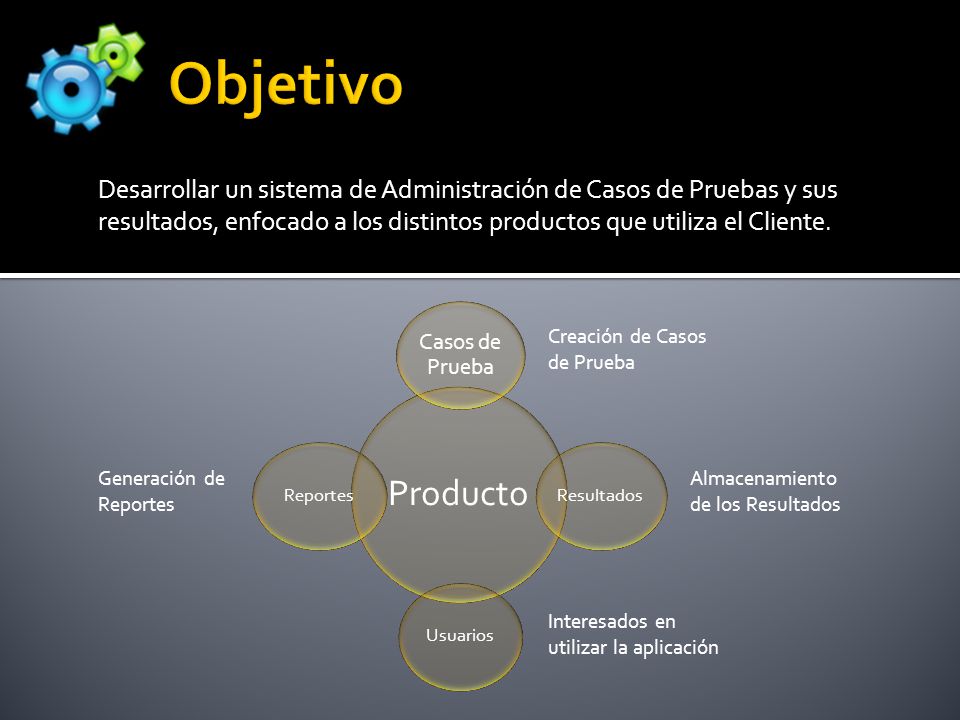 Objetivo

Desarrollar un sistema de Administración de Casos de Pruebas y sus resultados, enfocado a los distintos productos que utiliza el Cliente.

Casos de Prueba

Creación de Casos de Prueba

Generación de Reportes

Reportes

Producto

Resultados

Almacenamiento de los Resultados

Usuarios

Interesados en utilizar la aplicación